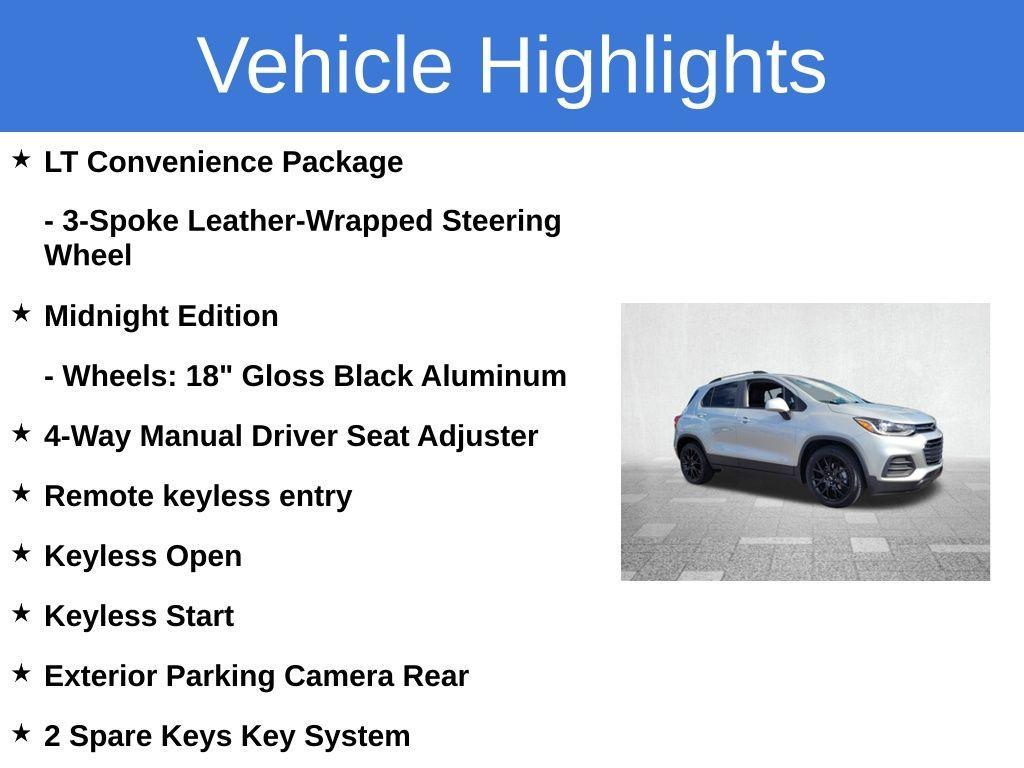 Vehicle Highlights

★ LT Convenience Package

- 3-Spoke Leather-Wrapped Steering Wheel

★ Midnight Edition

- Wheels: 18" Gloss Black Aluminum

★ 4-Way Manual Driver Seat Adjuster

★ Remote keyless entry

★ Keyless Open

★ Keyless Start

★ Exterior Parking Camera Rear

★ 2 Spare Keys Key System